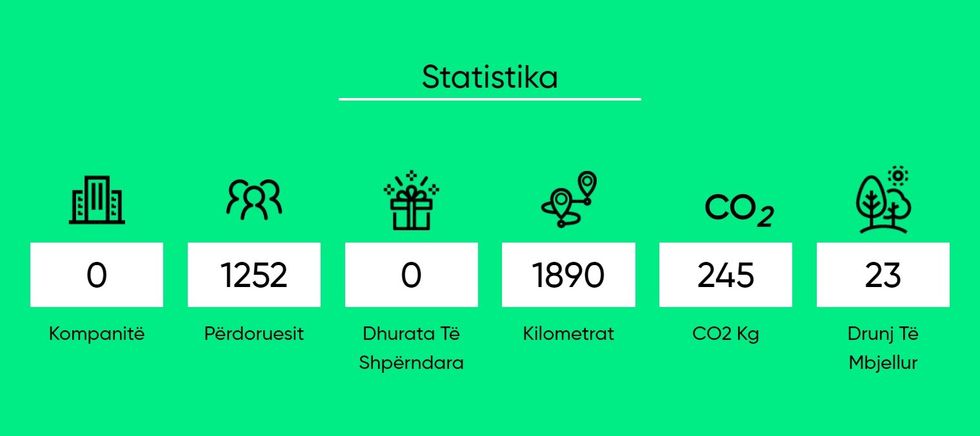 Statistika

0
Kompanitë

1252
Përdoruesit

0
Dhurata Të Shpërndara

1890
Kilometrat

$CO_2$
245
CO2 Kg

23
Drunj Të Mbjellur